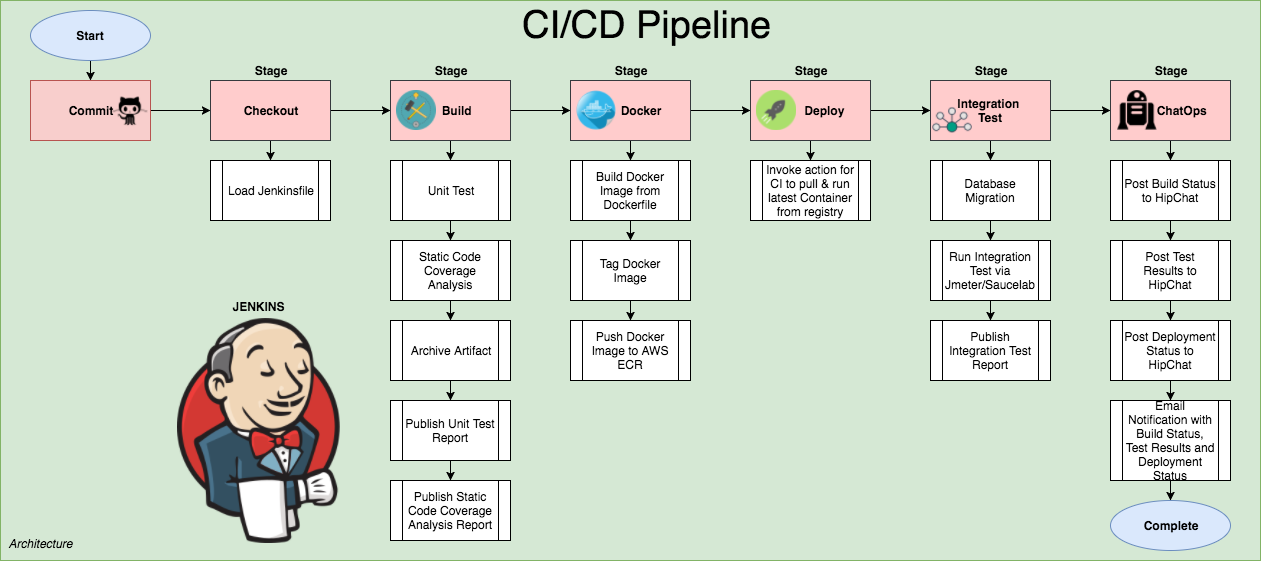 CI/CD Pipeline

Start

Commit

Stage
Checkout

Load Jenkinsfile

Stage
Build

Unit Test

Static Code Coverage Analysis

Archive Artifact

Publish Unit Test Report

Publish Static Code Coverage Analysis Report

Stage
Docker

Build Docker Image from Dockerfile

Tag Docker Image

Push Docker Image to AWS ECR

Stage
Deploy

Invoke action for CI to pull & run latest Container from registry

Stage
Integration Test

Database Migration

Run Integration Test via Jmeter/Saucelab

Publish Integration Test Report

Stage
ChatOps

Post Build Status to HipChat

Post Test Results to HipChat

Post Deployment Status to HipChat

Email Notification with Build Status, Test Results and Deployment Status

Complete

JENKINS

Architecture